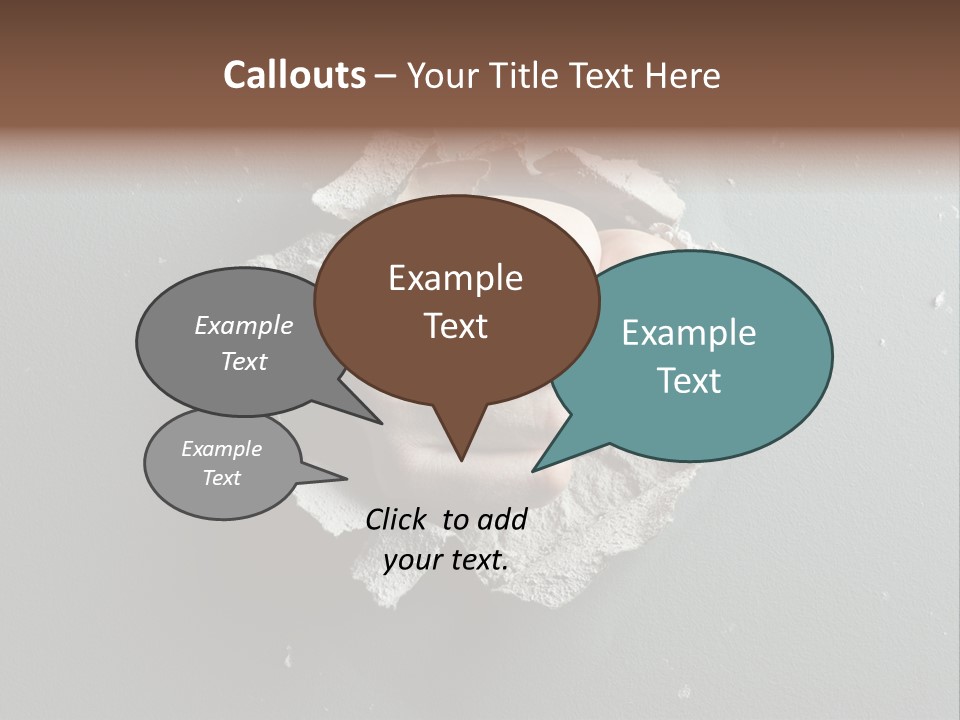 Callouts – Your Title Text Here

Example Text

Example Text

Example Text

Example Text

Click to add your text.